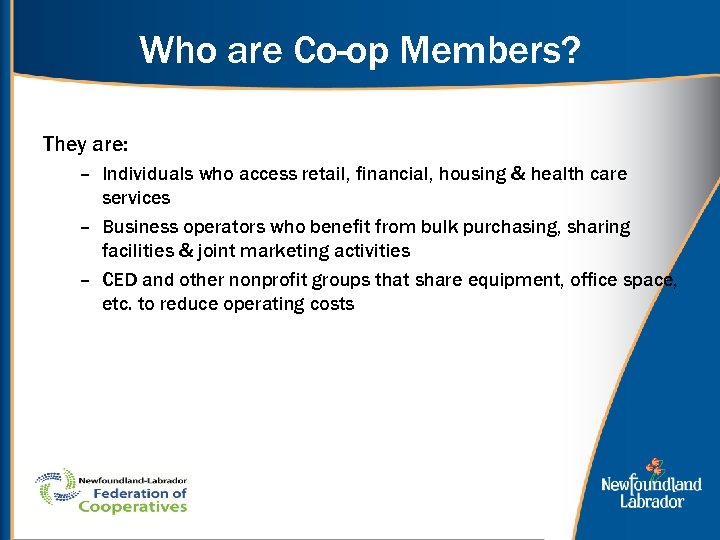 Who are Co-op Members?

They are:

– Individuals who access retail, financial, housing & health care services
– Business operators who benefit from bulk purchasing, sharing facilities & joint marketing activities
– CED and other nonprofit groups that share equipment, office space, etc. to reduce operating costs

Newfoundland-Labrador
Federation of
Cooperatives

Newfoundland
Labrador